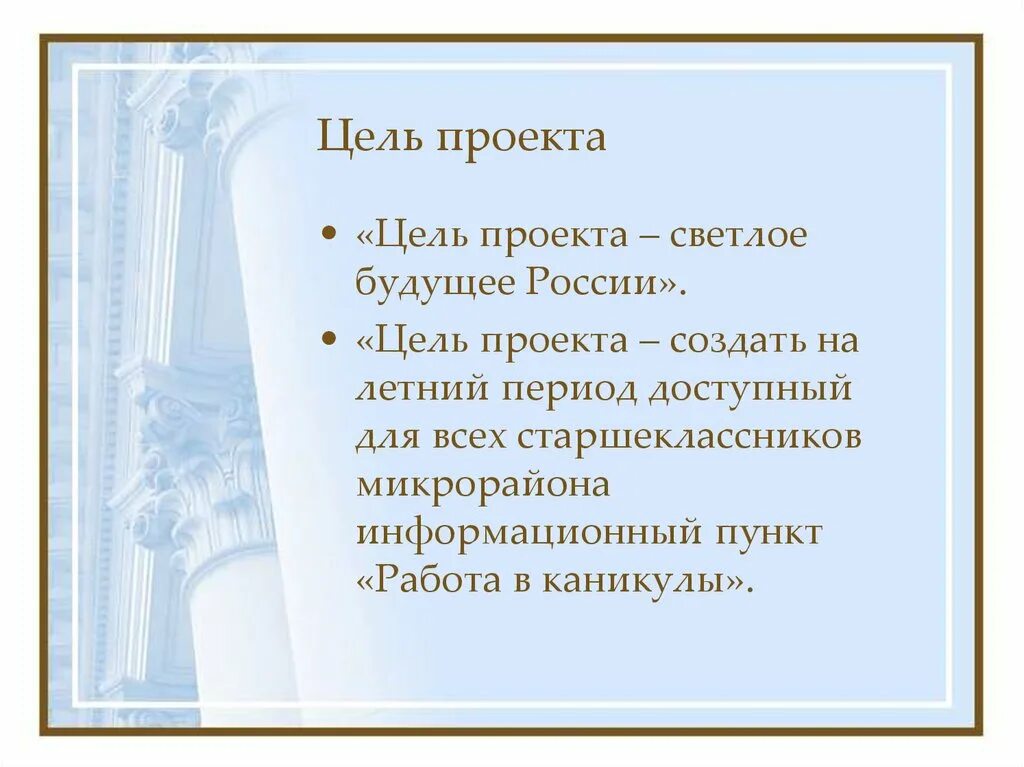 Цель проекта

• «Цель проекта – светлое будущее России».

• «Цель проекта – создать на летний период доступный для всех старшеклассников микрорайона информационный пункт «Работа в каникулы».